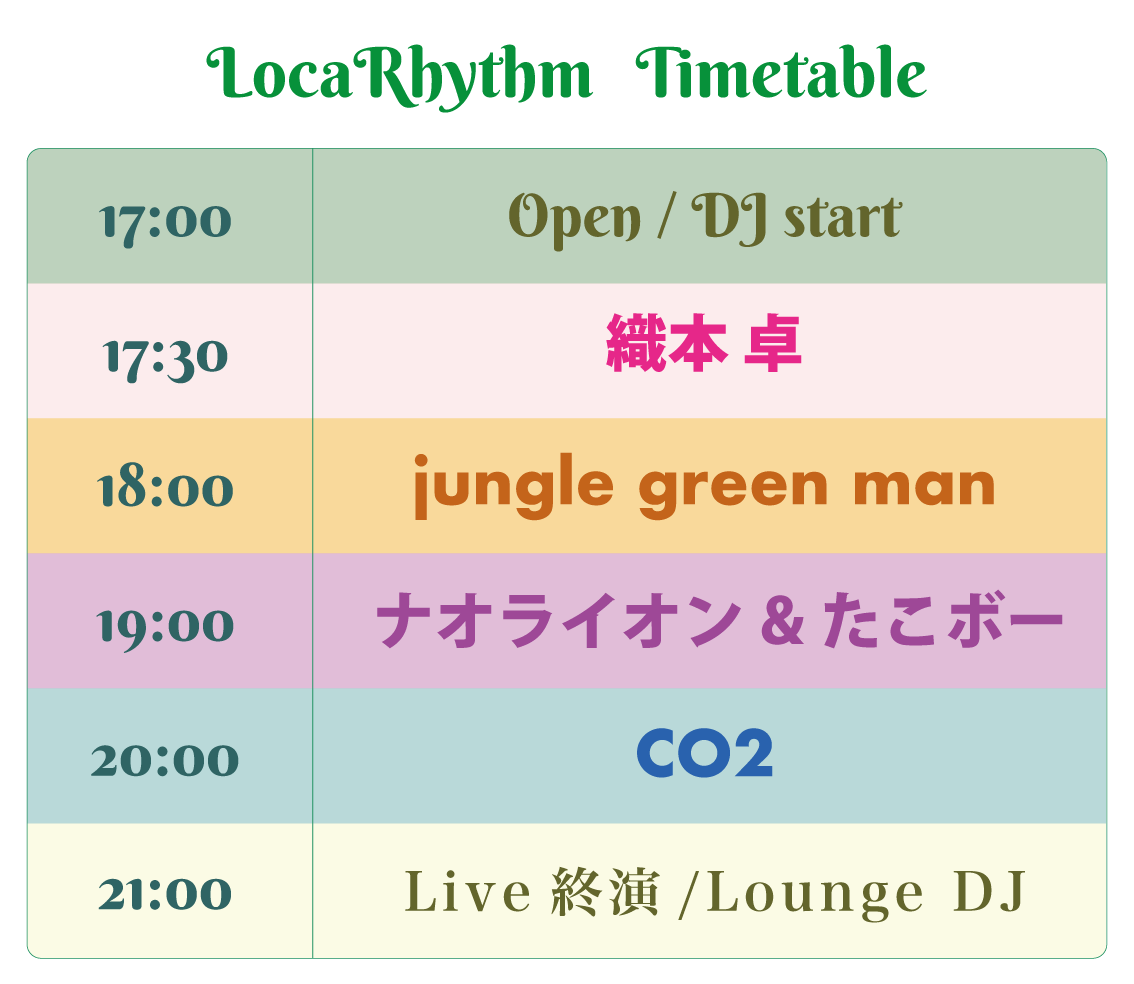 LocaRhythm Timetable

| 17:00 | Open / DJ start |
|---|---|
| 17:30 | 織本 卓 |
| 18:00 | jungle green man |
| 19:00 | ナオライオン & たこボー |
| 20:00 | CO2 |
| 21:00 | Live 終演 /Lounge DJ |